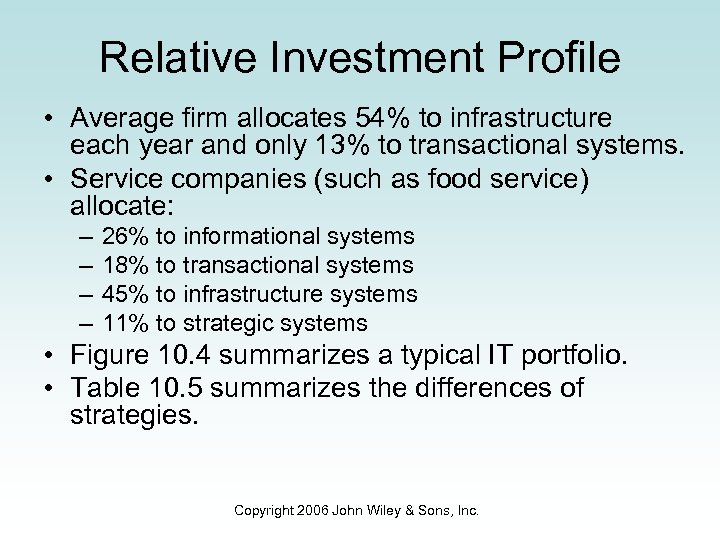 Relative Investment Profile

• Average firm allocates 54% to infrastructure each year and only 13% to transactional systems.
• Service companies (such as food service) allocate:
– 26% to informational systems
– 18% to transactional systems
– 45% to infrastructure systems
– 11% to strategic systems
• Figure 10.4 summarizes a typical IT portfolio.
• Table 10.5 summarizes the differences of strategies.

Copyright 2006 John Wiley & Sons, Inc.